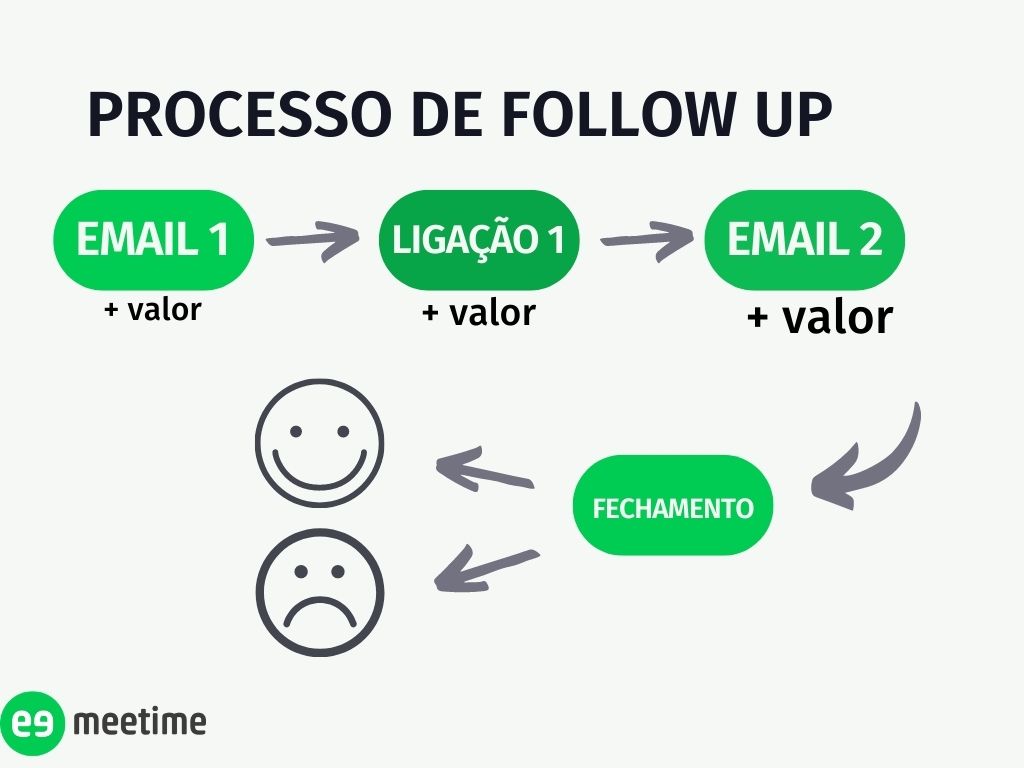 PROCESSO DE FOLLOW UP

EMAIL 1
+ valor

LIGAÇÃO 1
+ valor

EMAIL 2
+ valor

FECHAMENTO

meetime